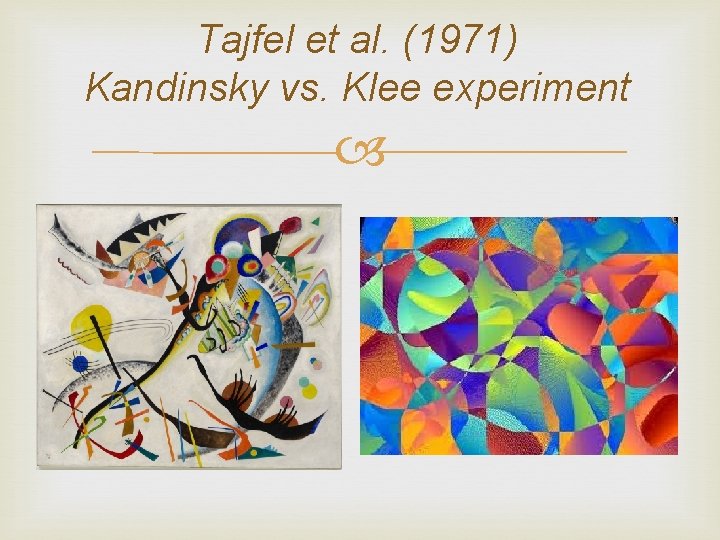 Tajfel et al. (1971)
Kandinsky vs. Klee experiment